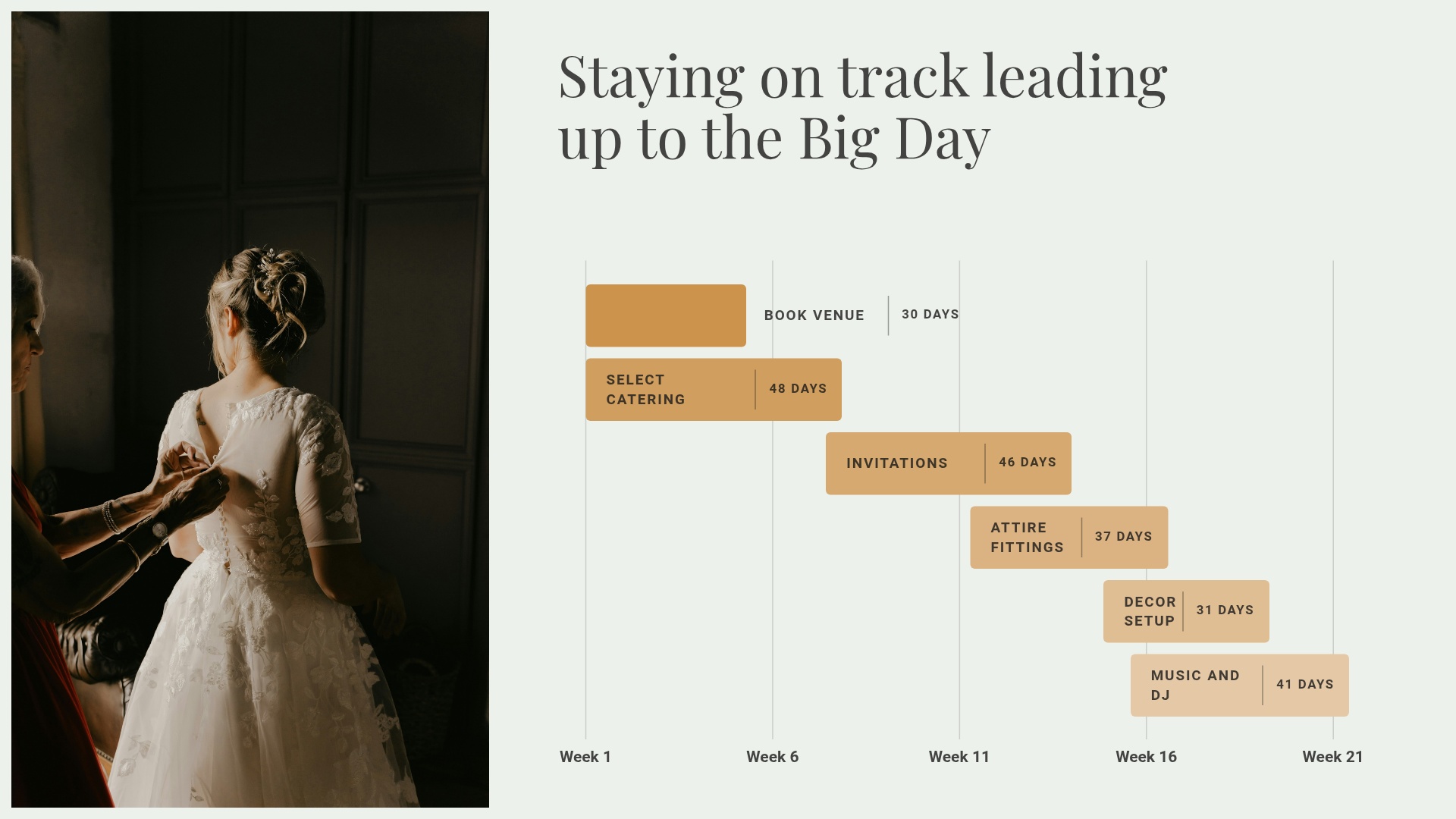 Staying on track leading up to the Big Day

BOOK VENUE 30 DAYS

SELECT CATERING 48 DAYS

INVITATIONS 46 DAYS

ATTIRE FITTINGS 37 DAYS

DECOR SETUP 31 DAYS

MUSIC AND DJ 41 DAYS

Week 1 Week 6 Week 11 Week 16 Week 21